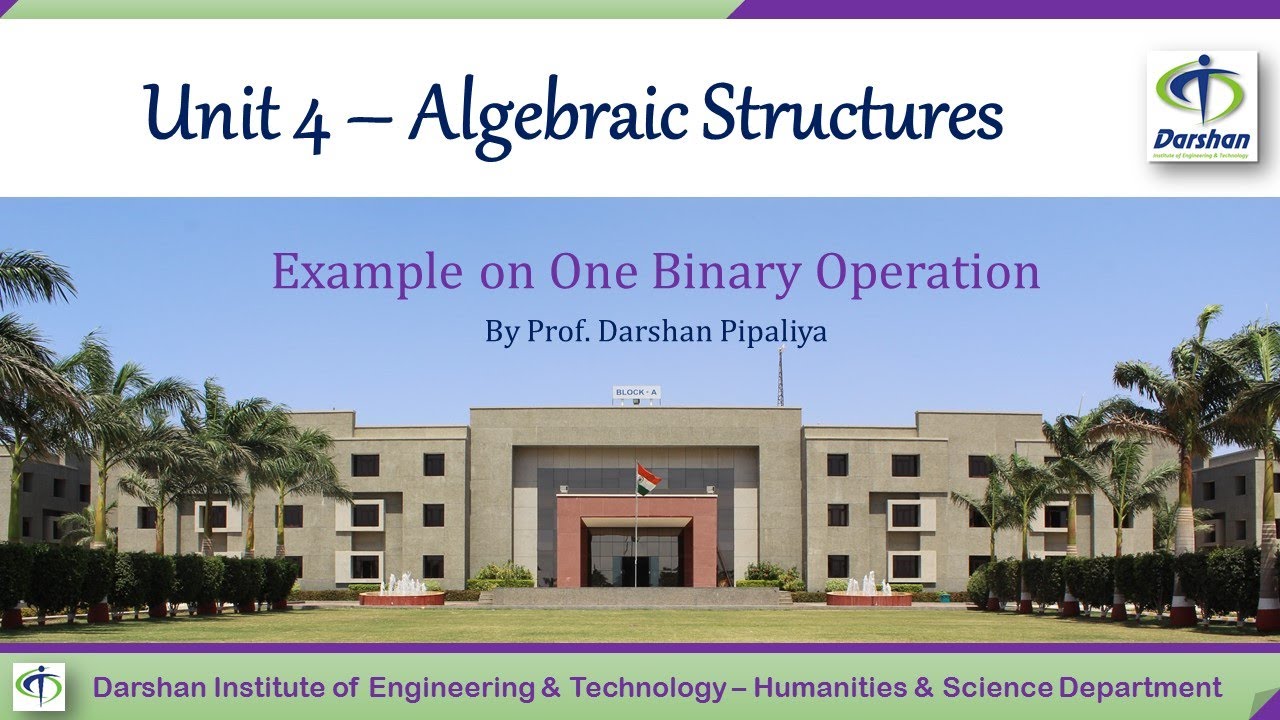 Unit 4 – Algebraic Structures

Darshan
Institute of Engineering & Technology

Example on One Binary Operation

By Prof. Darshan Pipaliya

BLOCK - A

Darshan Institute of Engineering & Technology – Humanities & Science Department